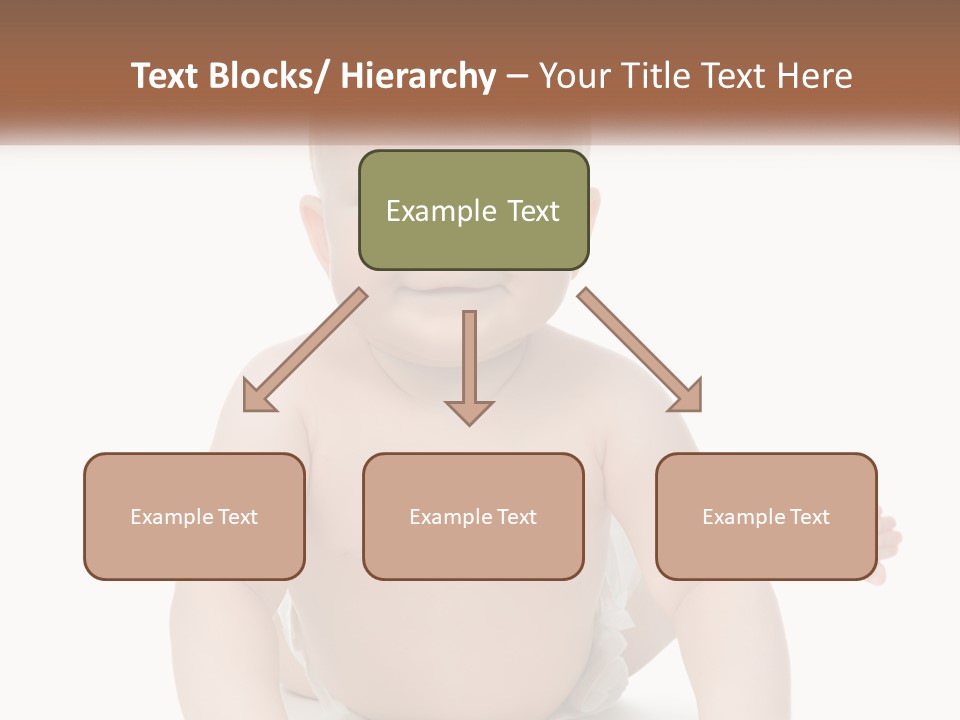 Text Blocks/ Hierarchy – Your Title Text Here

Example Text

Example Text

Example Text

Example Text